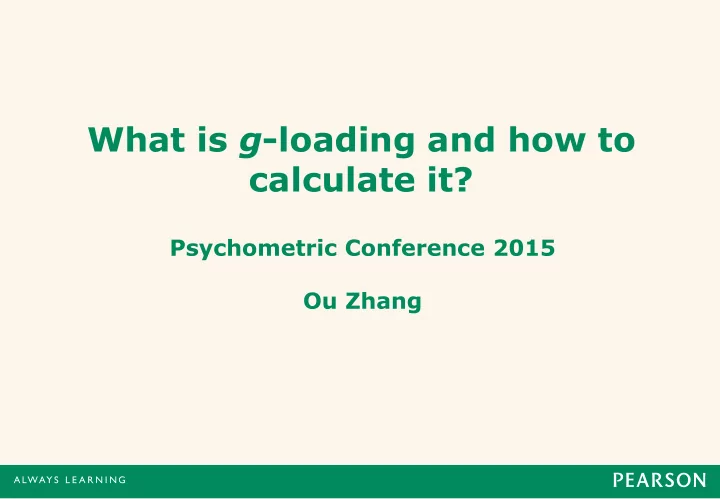 What is g-loading and how to calculate it?

Psychometric Conference 2015

Ou Zhang

ALWAYS LEARNING

PEARSON